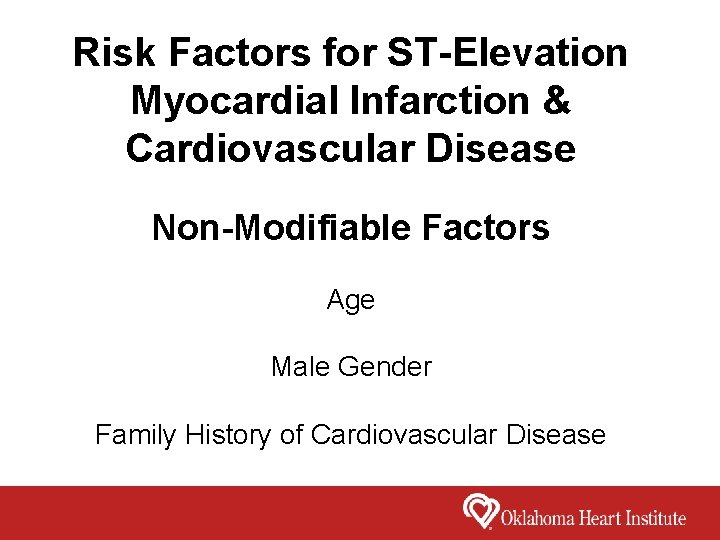 Risk Factors for ST-Elevation Myocardial Infarction & Cardiovascular Disease

Non-Modifiable Factors

Age

Male Gender

Family History of Cardiovascular Disease

Oklahoma Heart Institute